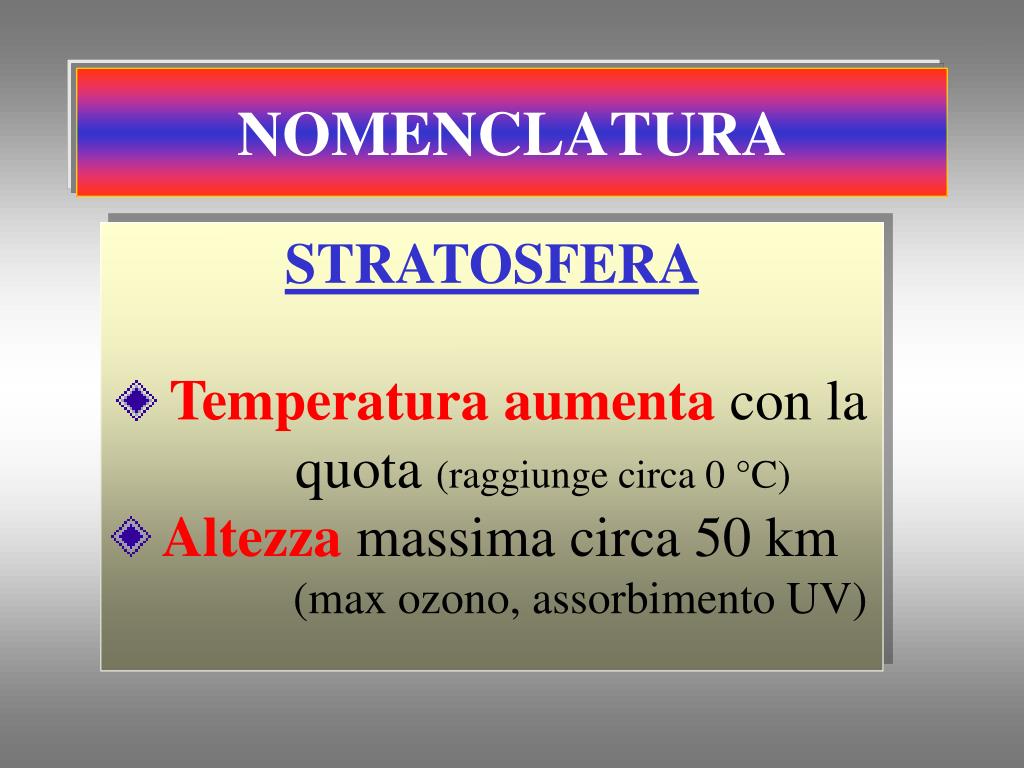 NOMENCLATURA

STRATOSFERA

Temperatura aumenta con la quota (raggiunge circa 0 °C)

Altezza massima circa 50 km (max ozono, assorbimento UV)